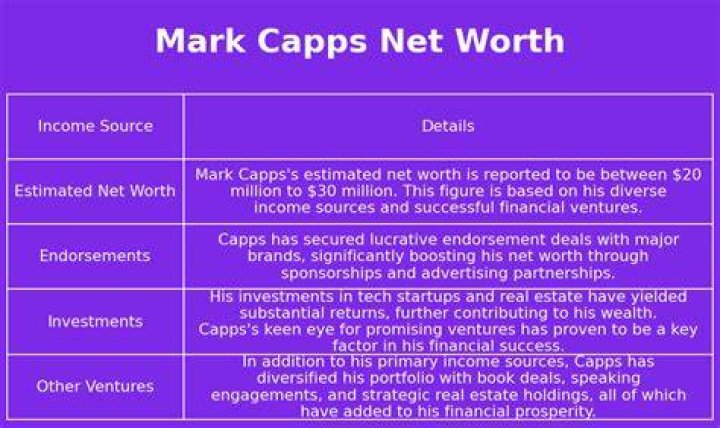 Mark Capps Net Worth

| Income Source | Details |
|---|---|
| Estimated Net Worth | Mark Capps's estimated net worth is reported to be between \$20 million to \$30 million. This figure is based on his diverse income sources and successful financial ventures. |
| Endorsements | Capps has secured lucrative endorsement deals with major brands, significantly boosting his net worth through sponsorships and advertising partnerships. |
| Investments | His investments in tech startups and real estate have yielded substantial returns, further contributing to his wealth. Capps's keen eye for promising ventures has proven to be a key factor in his financial success. |
| Other Ventures | In addition to his primary income sources, Capps has diversified his portfolio with book deals, speaking engagements, and strategic real estate holdings, all of which have added to his financial prosperity. |